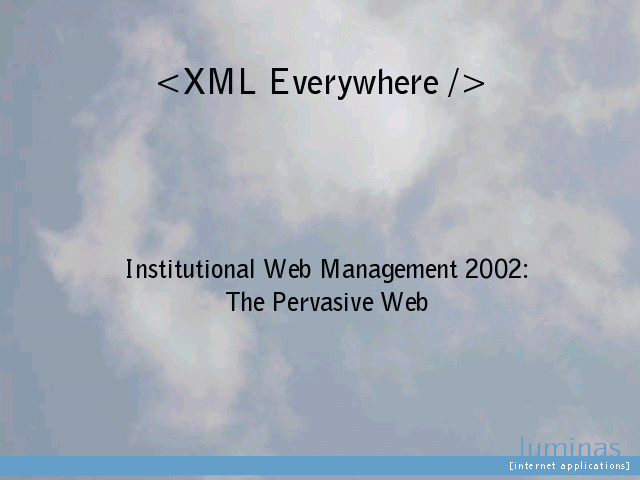 <XML Everywhere />

Institutional Web Management 2002:
The Pervasive Web

luminas
[internet applications]